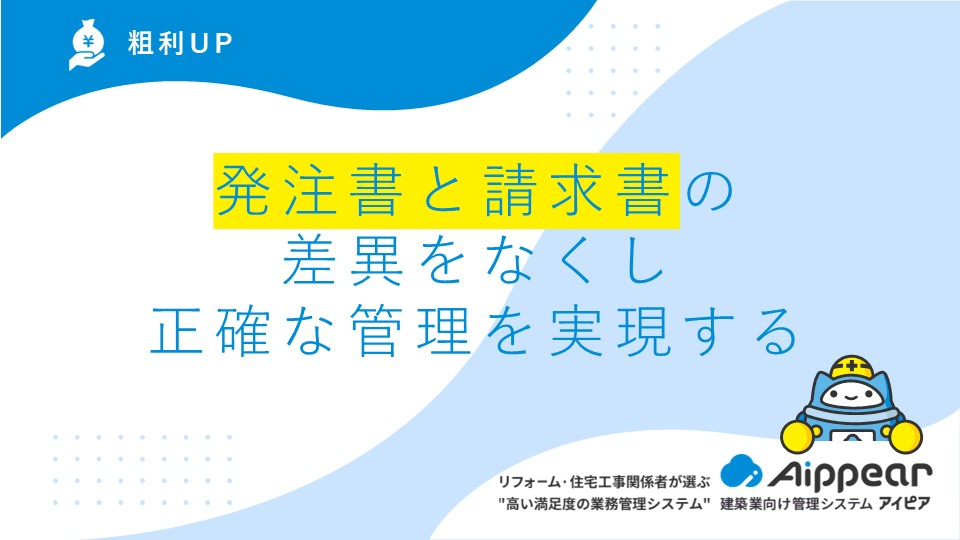 ¥ 粗利UP

発注書と請求書の
差異をなくし
正確な管理を実現する

リフォーム・住宅工事関係者が選ぶ
"高い満足度の業務管理システム"

Aippear
建築業向け管理システム アイピア